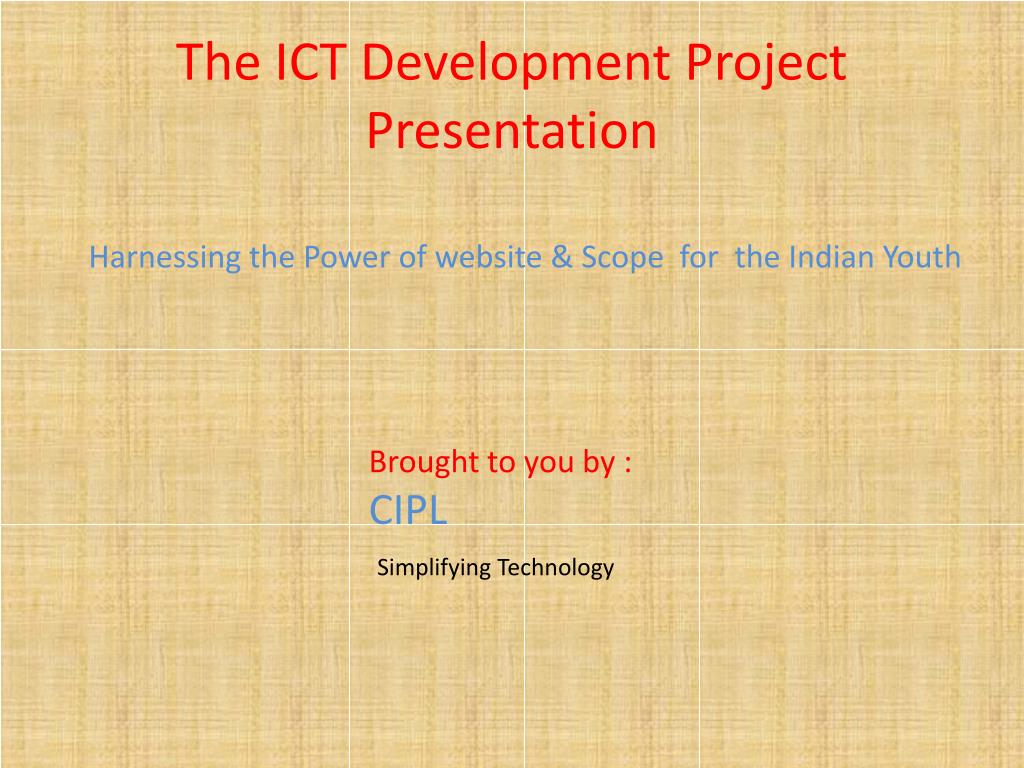 The ICT Development Project Presentation

Harnessing the Power of website & Scope for the Indian Youth

Brought to you by :
CIPL
Simplifying Technology